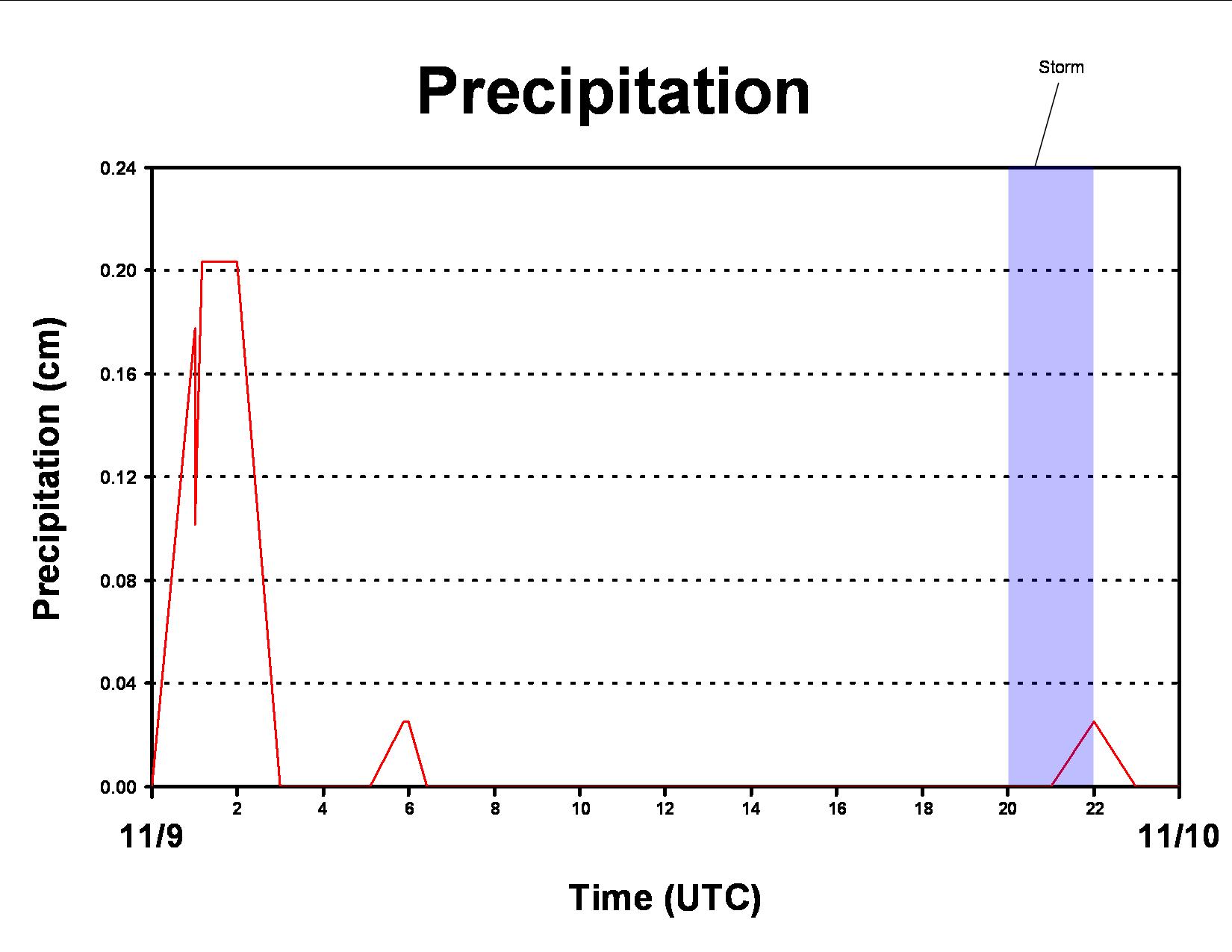 Precipitation

Storm

Precipitation (cm)

0.24
0.20
0.16
0.12
0.08
0.04
0.00

2
4
6
8
10
12
14
16
18
20
22

11/9

11/10

Time (UTC)